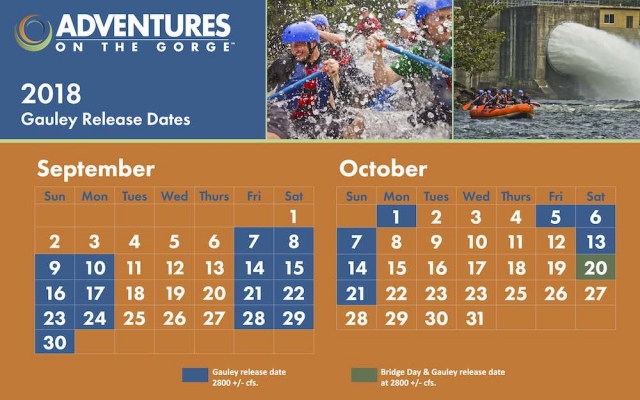 ADVENTURES ON THE GORGE™

2018
Gauley Release Dates

September

| Sun | Mon | Tues | Wed | Thurs | Fri | Sat |
|---|---|---|---|---|---|---|
| | | | | | | 1 |
| 2 | 3 | 4 | 5 | 6 | 7 | 8 |
| 9 | 10 | 11 | 12 | 13 | 14 | 15 |
| 16 | 17 | 18 | 19 | 20 | 21 | 22 |
| 23 | 24 | 25 | 26 | 27 | 28 | 29 |
| 30 | | | | | | |

October

| Sun | Mon | Tues | Wed | Thurs | Fri | Sat |
|---|---|---|---|---|---|---|
| | 1 | 2 | 3 | 4 | 5 | 6 |
| 7 | 8 | 9 | 10 | 11 | 12 | 13 |
| 14 | 15 | 16 | 17 | 18 | 19 | 20 |
| 21 | 22 | 23 | 23 | 25 | 26 | 27 |
| 28 | 29 | 30 | 31 | | | |

Gauley release date 2800 +/- cfs.

Bridge Day & Gauley release date at 2800 +/- cfs.